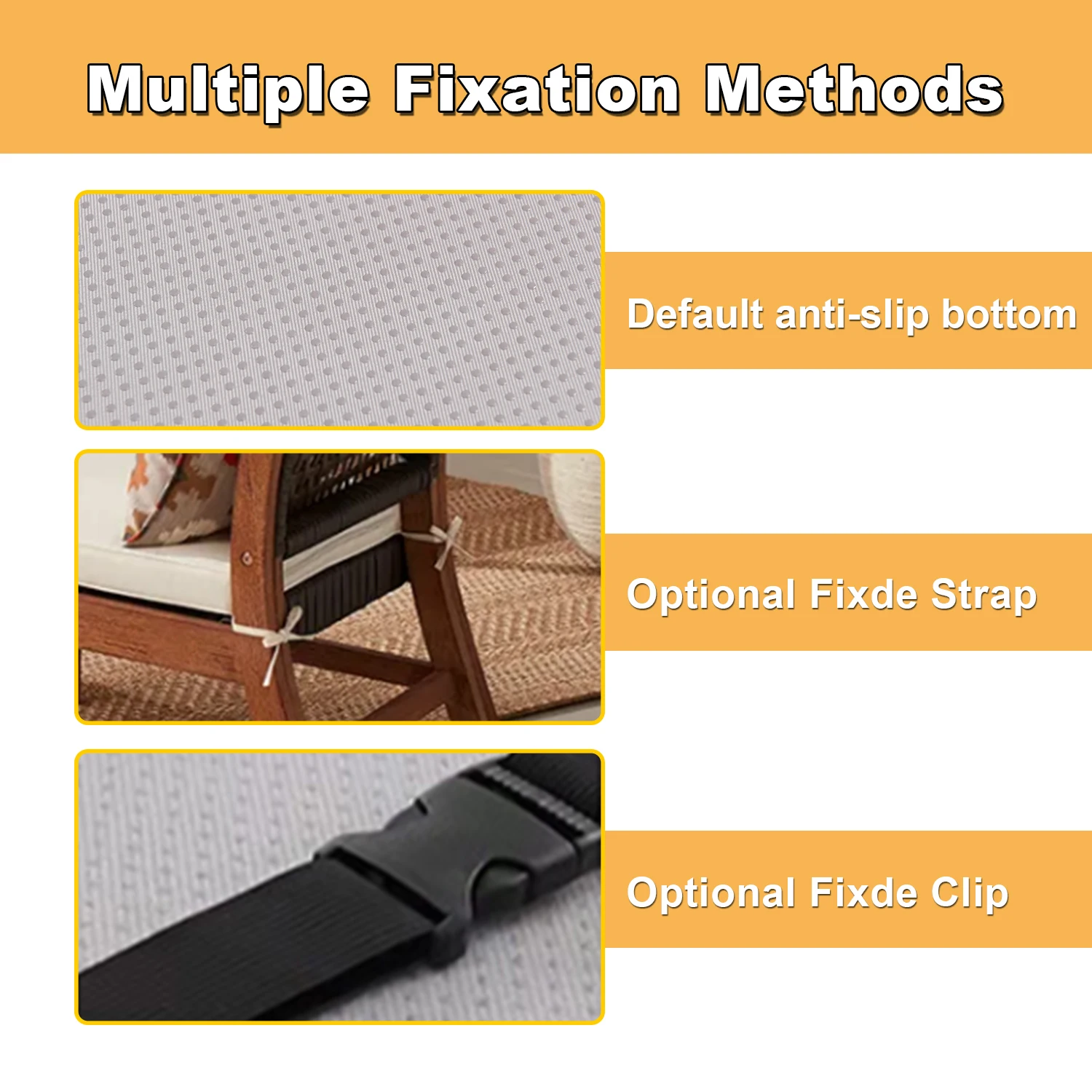 Multiple Fixation Methods

Default anti-slip bottom

Optional Fixde Strap

Optional Fixde Clip